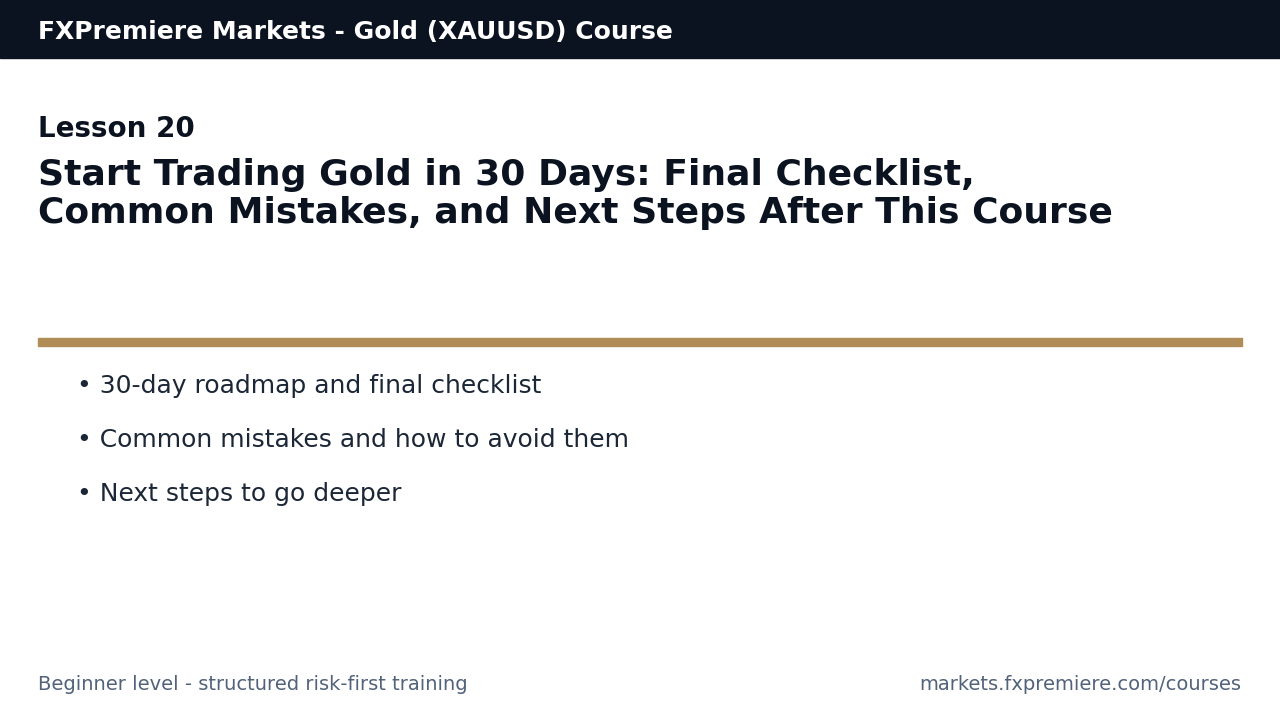 FXPremiere Markets - Gold (XAUUSD) Course

Lesson 20

Start Trading Gold in 30 Days: Final Checklist, Common Mistakes, and Next Steps After This Course

• 30-day roadmap and final checklist
• Common mistakes and how to avoid them
• Next steps to go deeper

Beginner level - structured risk-first training

markets.fxpremiere.com/courses